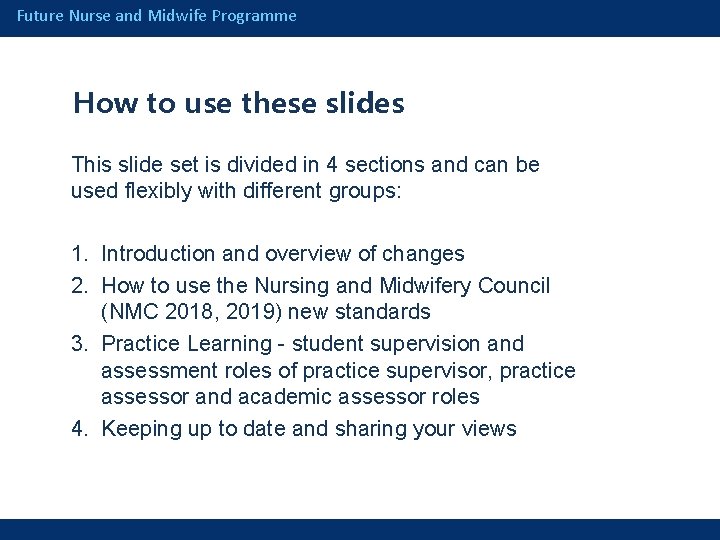 Future Nurse and Midwife Programme

How to use these slides

This slide set is divided in 4 sections and can be used flexibly with different groups:

1. Introduction and overview of changes
2. How to use the Nursing and Midwifery Council (NMC 2018, 2019) new standards
3. Practice Learning - student supervision and assessment roles of practice supervisor, practice assessor and academic assessor roles
4. Keeping up to date and sharing your views